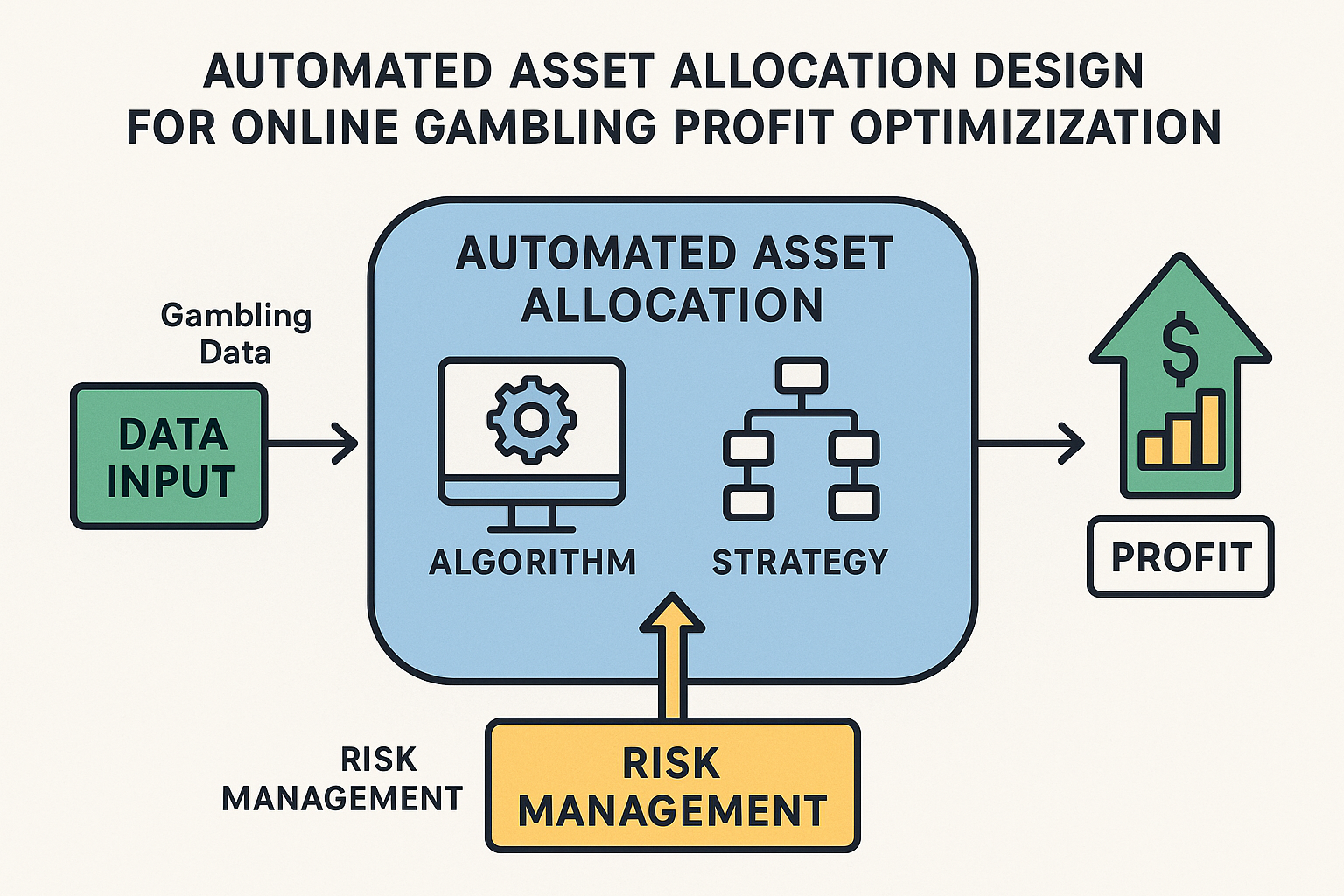 AUTOMATED ASSET ALLOCATION DESIGN FOR ONLINE GAMBLING PROFIT OPTIMIZIZATION

Gambling Data

DATA INPUT

AUTOMATED ASSET ALLOCATION

ALGORITHM

STRATEGY

$

PROFIT

RISK MANAGEMENT

RISK MANAGEMENT